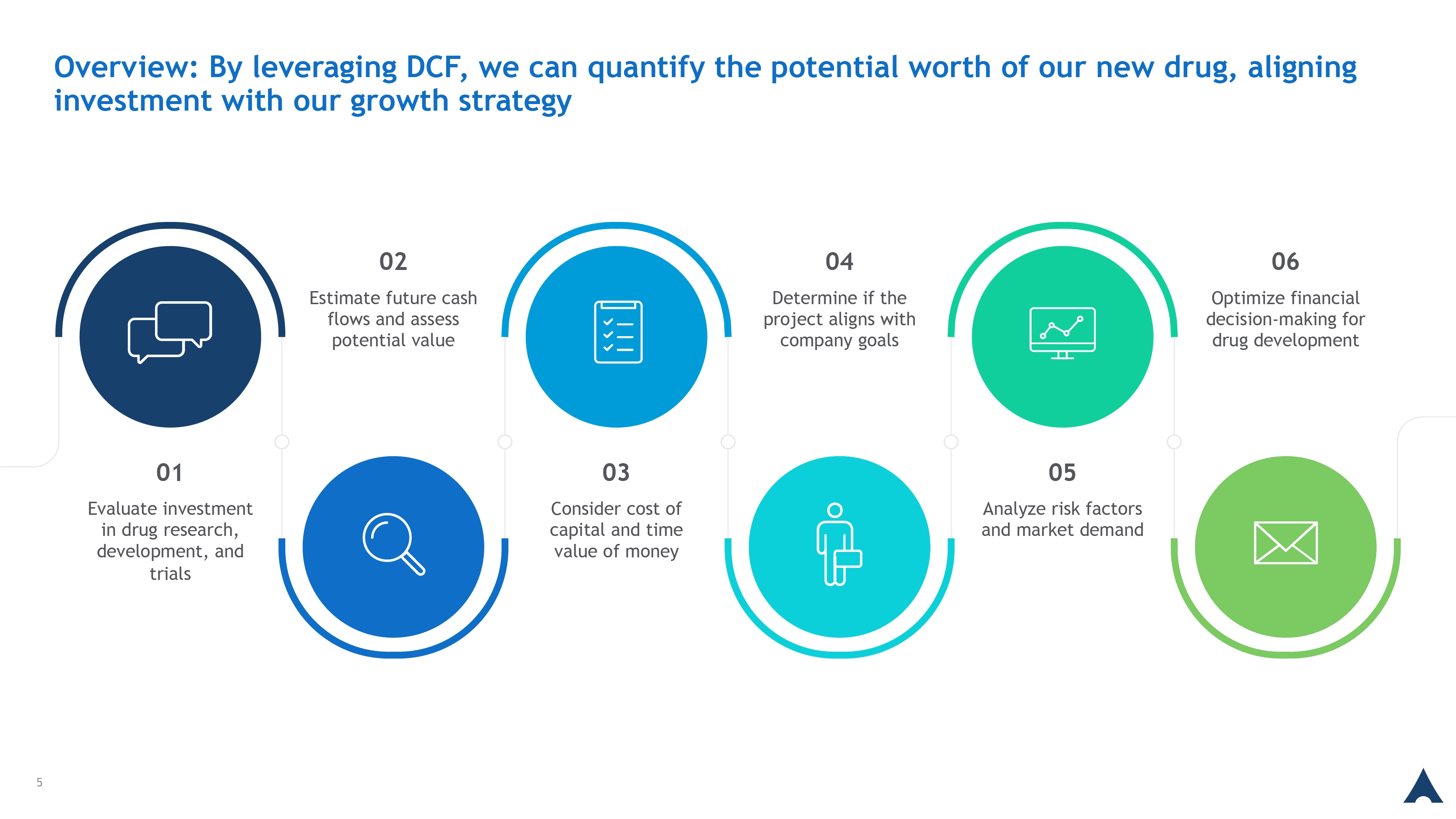 Overview: By leveraging DCF, we can quantify the potential worth of our new drug, aligning investment with our growth strategy

01
Evaluate investment in drug research, development, and trials

02
Estimate future cash flows and assess potential value

03
Consider cost of capital and time value of money

04
Determine if the project aligns with company goals

05
Analyze risk factors and market demand

06
Optimize financial decision-making for drug development

5